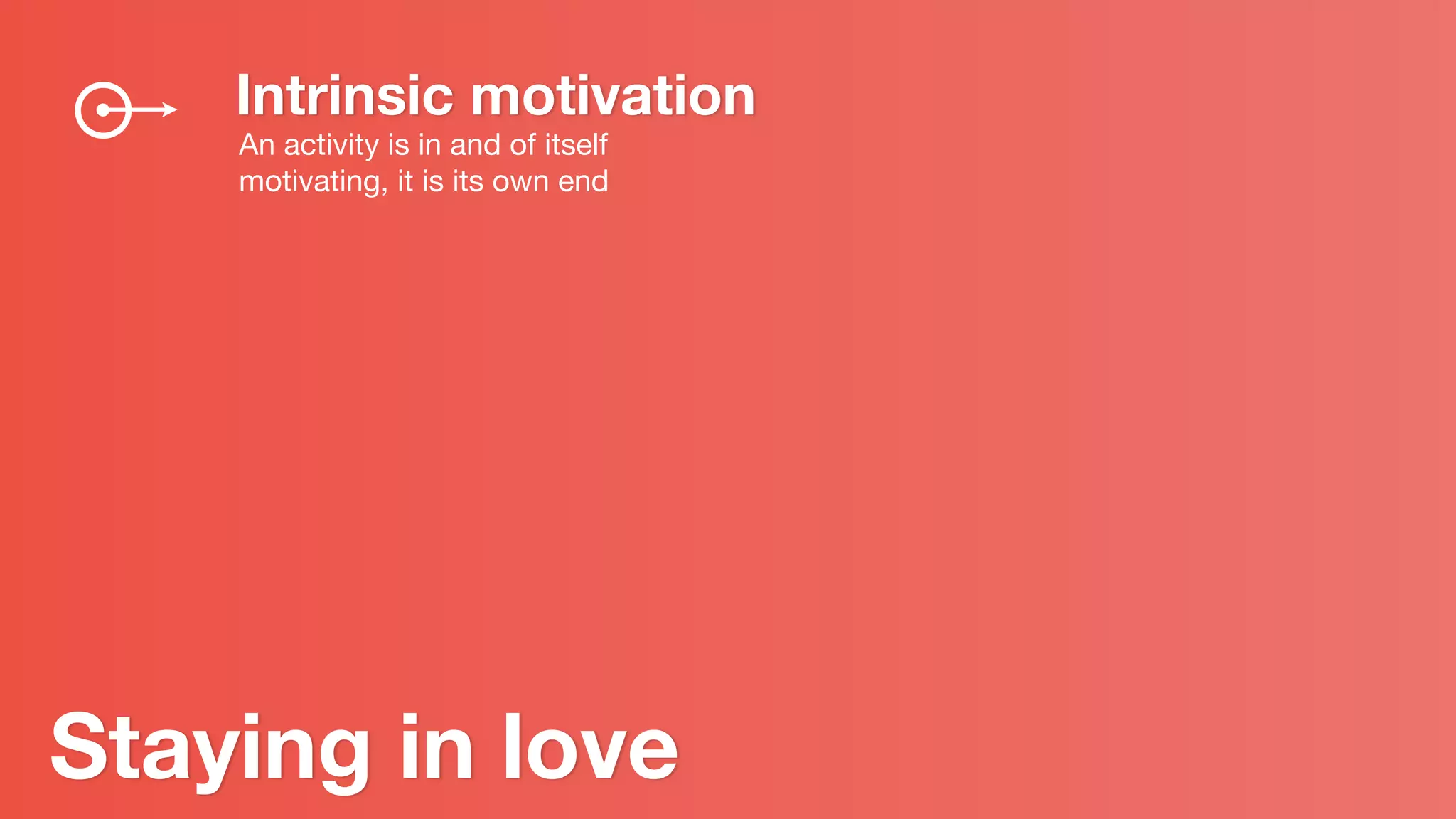 Intrinsic motivation

An activity is in and of itself motivating, it is its own end

Staying in love